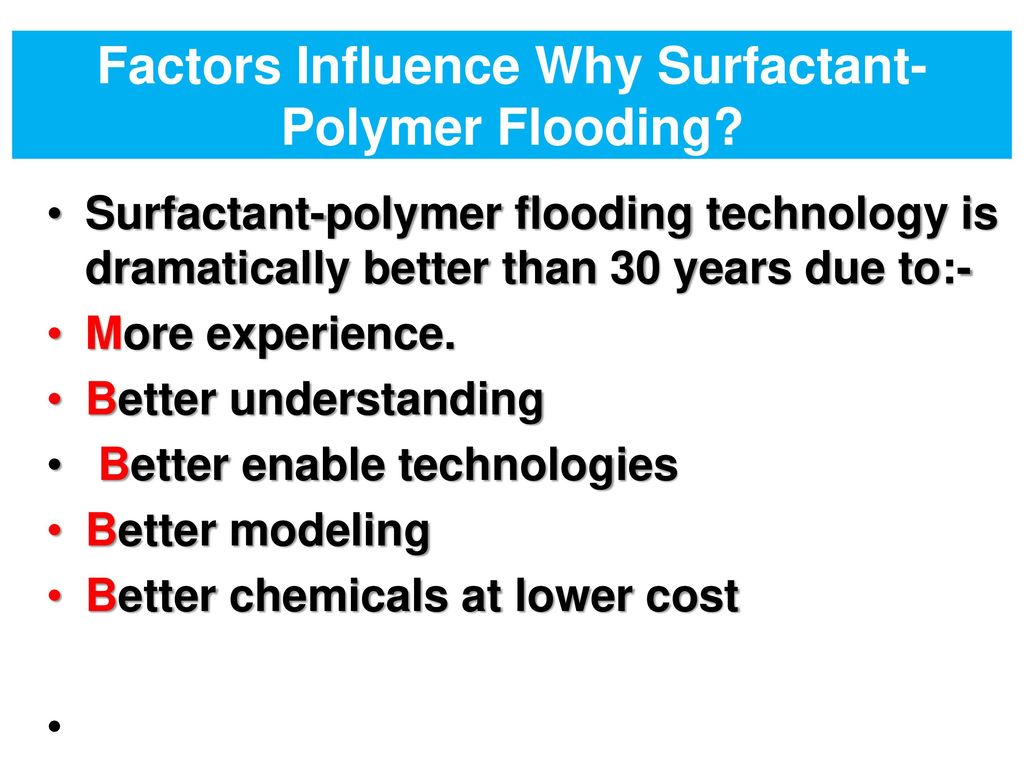 Factors Influence Why Surfactant-Polymer Flooding?

• Surfactant-polymer flooding technology is dramatically better than 30 years due to:-
• More experience.
• Better understanding
• Better enable technologies
• Better modeling
• Better chemicals at lower cost
•